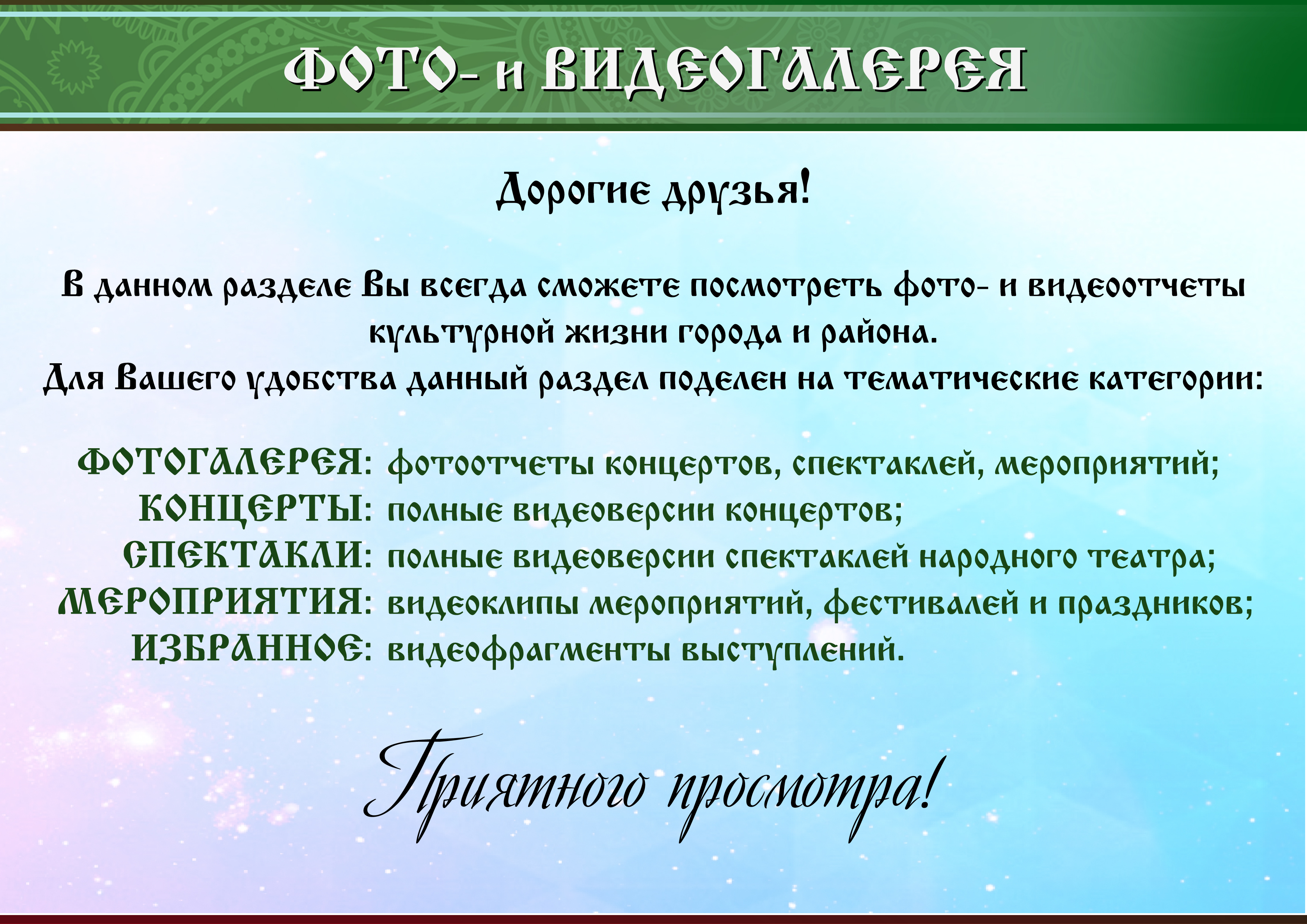 ФОТО- и ВИДЕОГАЛЕРЕЯ

Дорогие друзья!

В данном разделе Вы всегда сможете посмотреть фото- и видеоотчеты культурной жизни города и района.
Для Вашего удобства данный раздел поделен на тематические категории:

ФОТОГАЛЕРЕЯ: фотоотчеты концертов, спектаклей, мероприятий;
КОНЦЕРТЫ: полные видеоверсии концертов;
СПЕКТАКЛИ: полные видеоверсии спектаклей народного театра;
МЕРОПРИЯТИЯ: видеоклипы мероприятий, фестивалей и праздников;
ИЗБРАННОЕ: видеофрагменты выступлений.

Приятного просмотра!